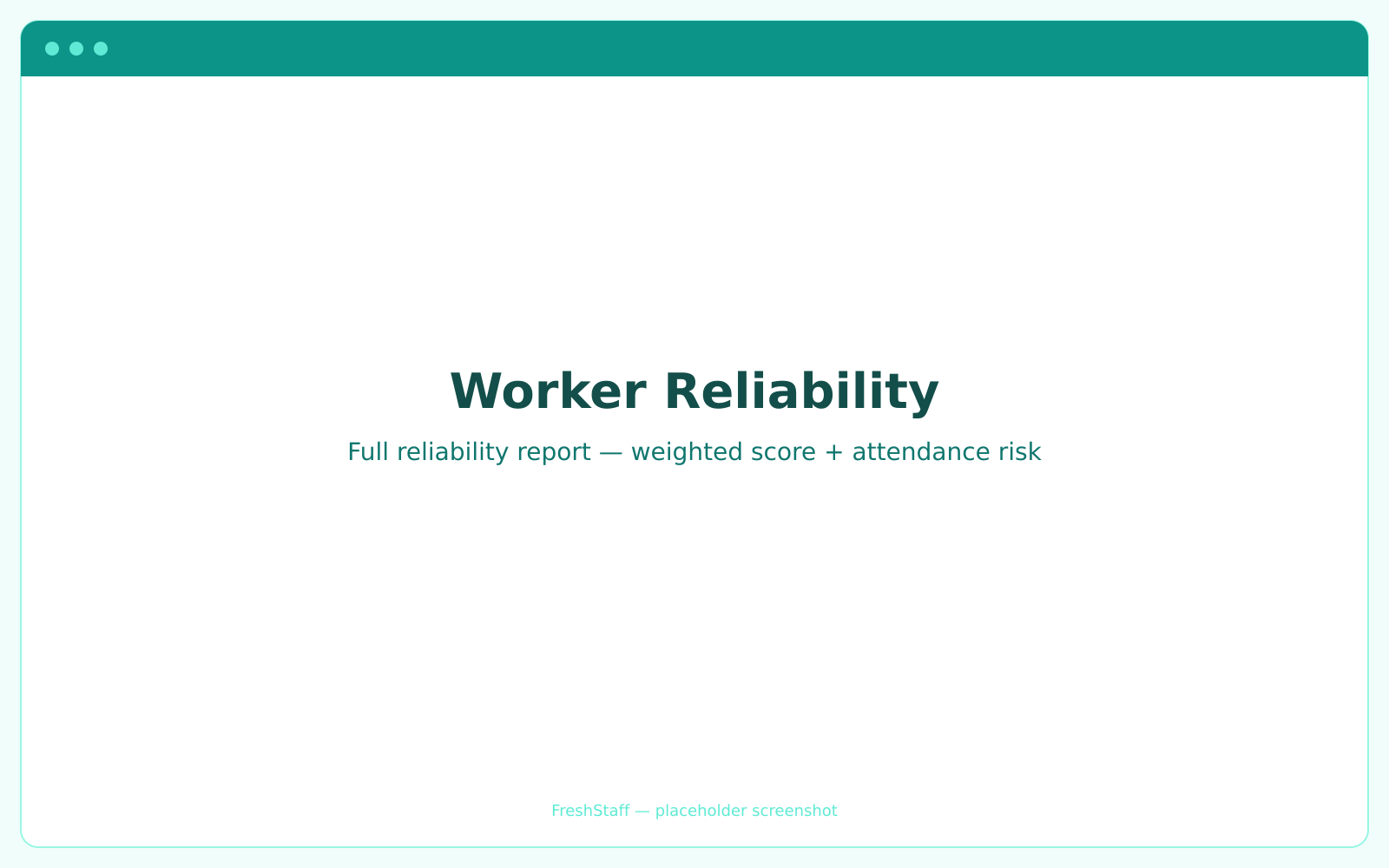 Worker Reliability

Full reliability report — weighted score + attendance risk

FreshStaff — placeholder screenshot